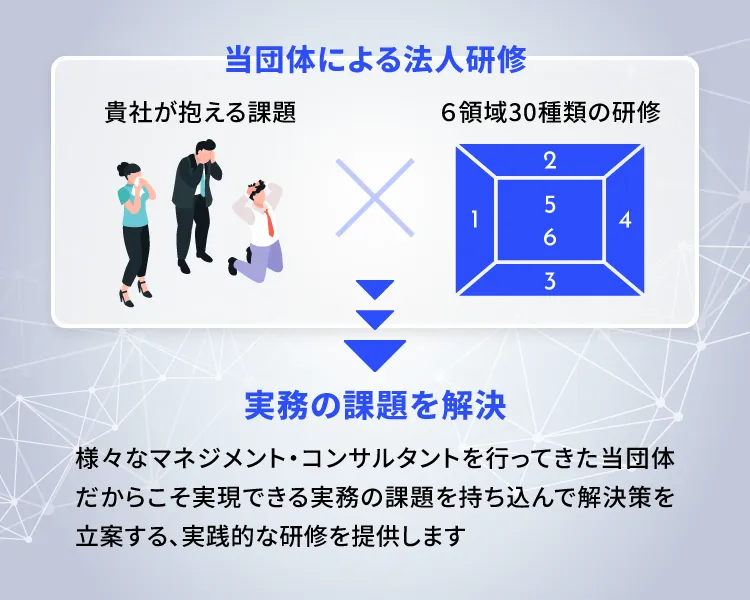 当団体による法人研修

貴社が抱える課題

6領域30種類の研修

2
1
5
6
4
3

実務の課題を解決

様々なマネジメント・コンサルタントを行ってきた当団体だからこそ実現できる実務の課題を持ち込んで解決策を立案する、実践的な研修を提供します